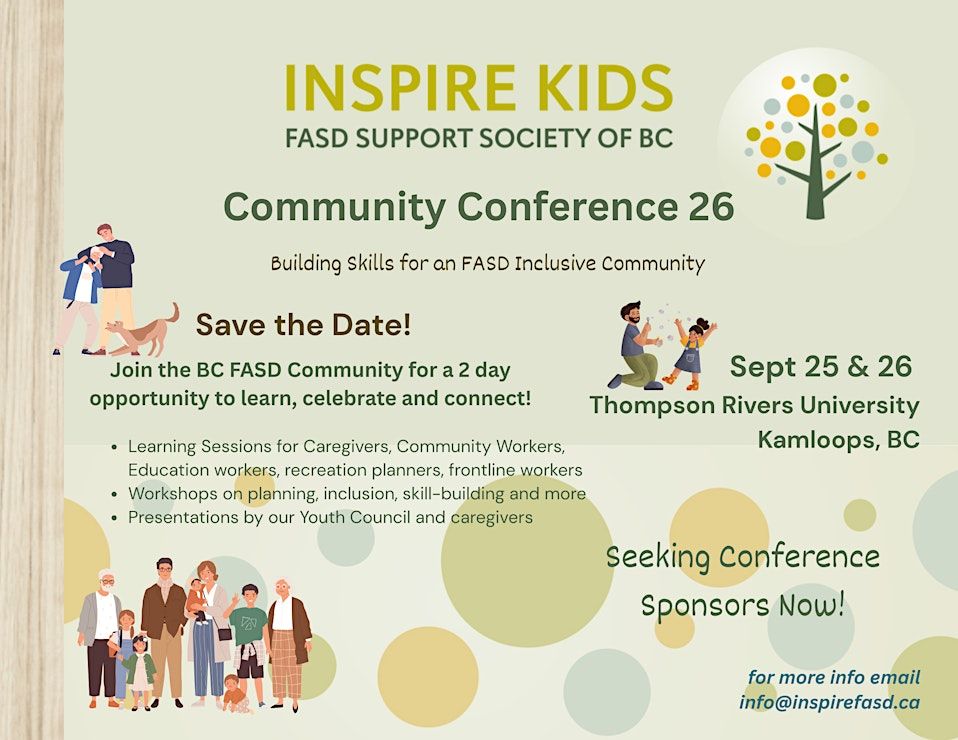 INSPIRE KIDS
FASD SUPPORT SOCIETY OF BC

Community Conference 26

Building Skills for an FASD Inclusive Community

Save the Date!

Join the BC FASD Community for a 2 day opportunity to learn, celebrate and connect!

- Learning Sessions for Caregivers, Community Workers, Education workers, recreation planners, frontline workers
- Workshops on planning, inclusion, skill-building and more
- Presentations by our Youth Council and caregivers

Sept 25 & 26
Thompson Rivers University
Kamloops, BC

Seeking Conference Sponsors Now!

for more info email
info@inspirefasd.ca